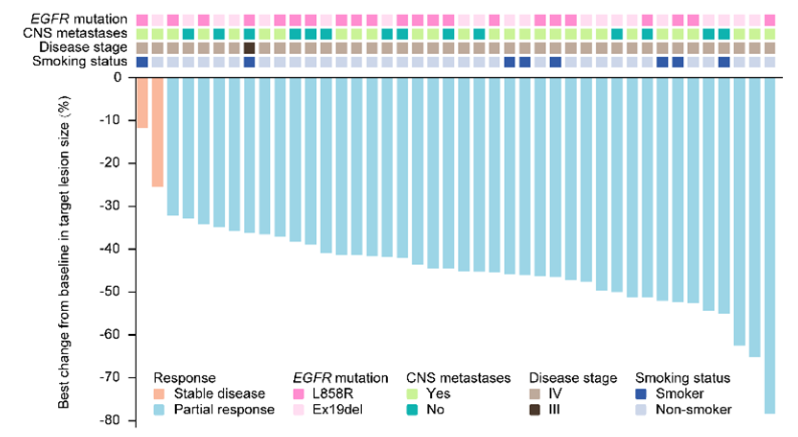 EGFR mutation
CNS metastases
Disease stage
Smoking status

Best change from baseline in target lesion size (%)

0
-10
-20
-30
-40
-50
-60
-70
-80

Response
Stable disease
Partial response

EGFR mutation
L858R
Ex19del

CNS metastases
Yes
No

Disease stage
IV
III

Smoking status
Smoker
Non-smoker